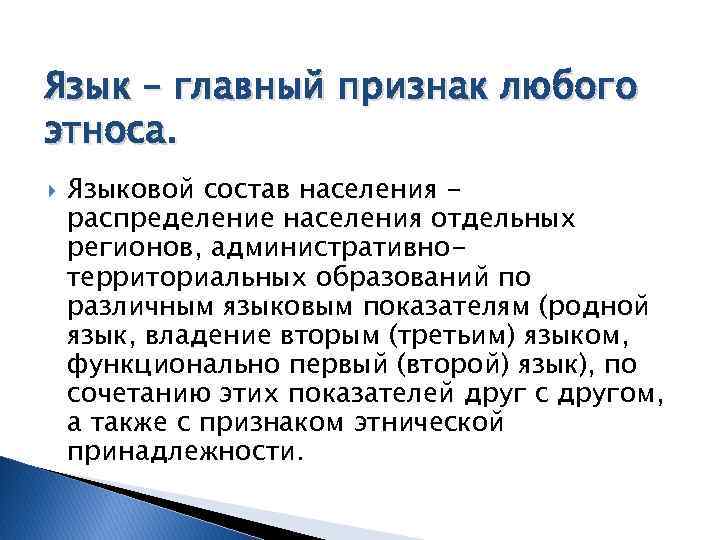 Язык – главный признак любого этноса.

Языковой состав населения – распределение населения отдельных регионов, административно-территориальных образований по различным языковым показателям (родной язык, владение вторым (третьим) языком, функционально первый (второй) язык), по сочетанию этих показателей друг с другом, а также с признаком этнической принадлежности.